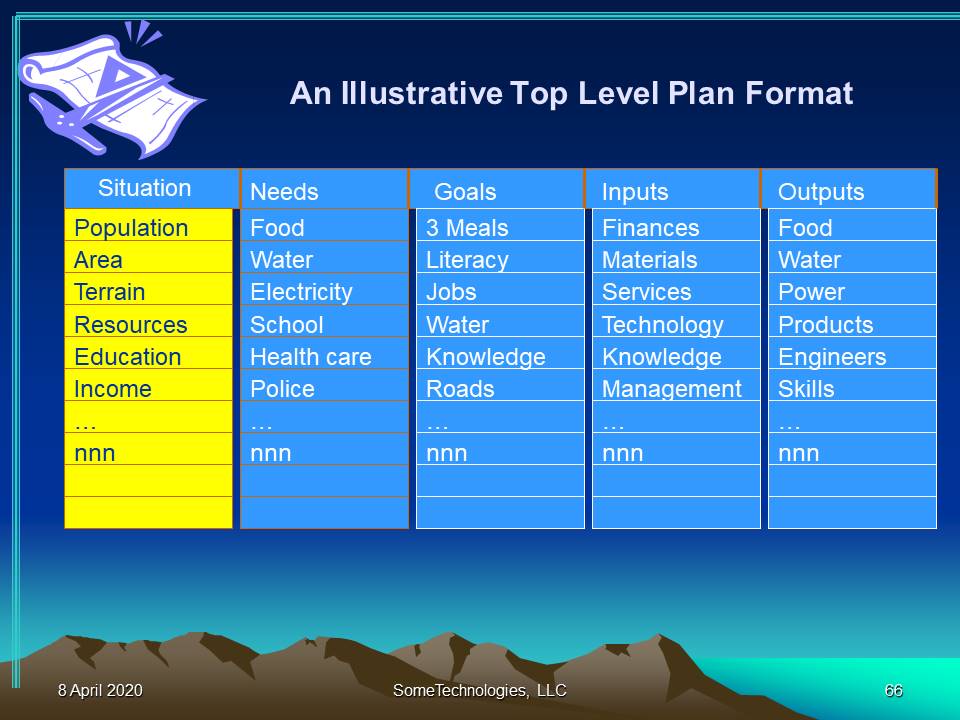 An Illustrative Top Level Plan Format

| Situation | Needs | Goals | Inputs | Outputs |
|---|---|---|---|---|
| Population | Food | 3 Meals | Finances | Food |
| Area | Water | Literacy | Materials | Water |
| Terrain | Electricity | Jobs | Services | Power |
| Resources | School | Water | Technology | Products |
| Education | Health care | Knowledge | Knowledge | Engineers |
| Income | Police | Roads | Management | Skills |
| … | … | … | … | … |
| nnn | nnn | nnn | nnn | nnn |
| | | | | |
| | | | | |

8 April 2020

SomeTechnologies, LLC

66